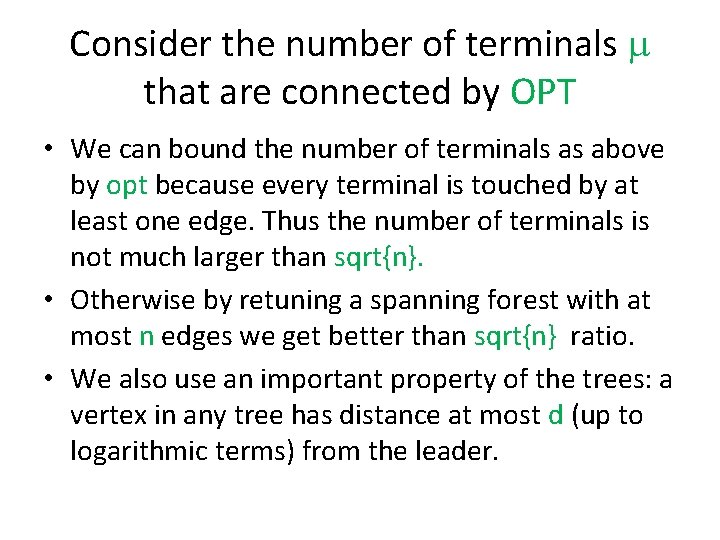 Consider the number of terminals $\mu$ that are connected by OPT

• We can bound the number of terminals as above by opt because every terminal is touched by at least one edge. Thus the number of terminals is not much larger than sqrt{n}.

• Otherwise by retuning a spanning forest with at most n edges we get better than sqrt{n} ratio.

• We also use an important property of the trees: a vertex in any tree has distance at most d (up to logarithmic terms) from the leader.